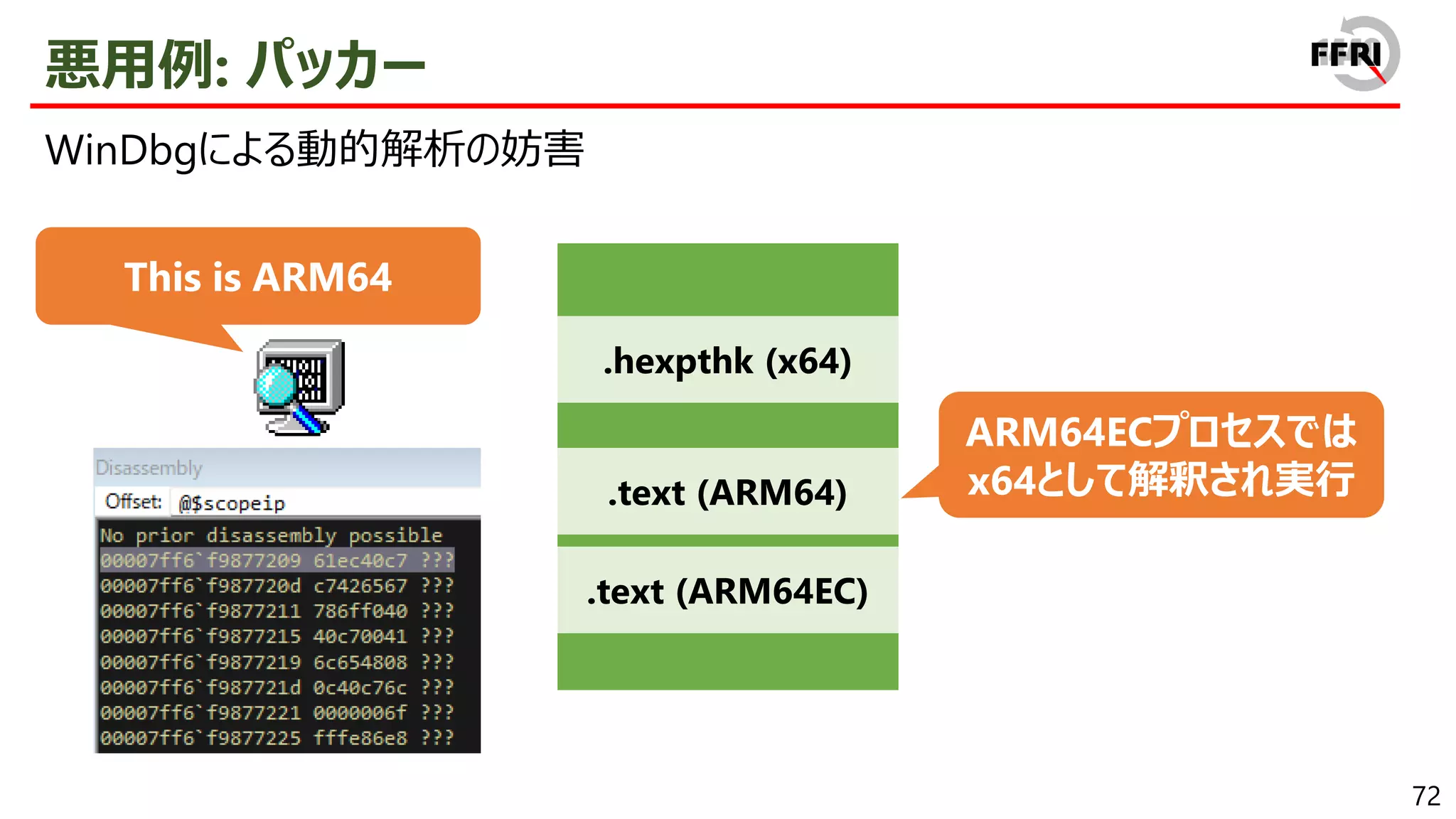 悪用例: パッカー

FFRI

WinDbgによる動的解析の妨害

This is ARM64

Disassembly

Offset: @$scopeip

No prior disassembly possible
00007ff6`f9877209 61ec40c7 ???
00007ff6`f987720d c7426567 ???
00007ff6`f9877211 786ff040 ???
00007ff6`f9877215 40c70041 ???
00007ff6`f9877219 6c654808 ???
00007ff6`f987721d 0c40c76c ???
00007ff6`f9877221 0000006f ???
00007ff6`f9877225 fffe86e8 ???

.hexpthk (x64)

.text (ARM64)

.text (ARM64EC)

ARM64ECプロセスでは x64として解釈され実行

72